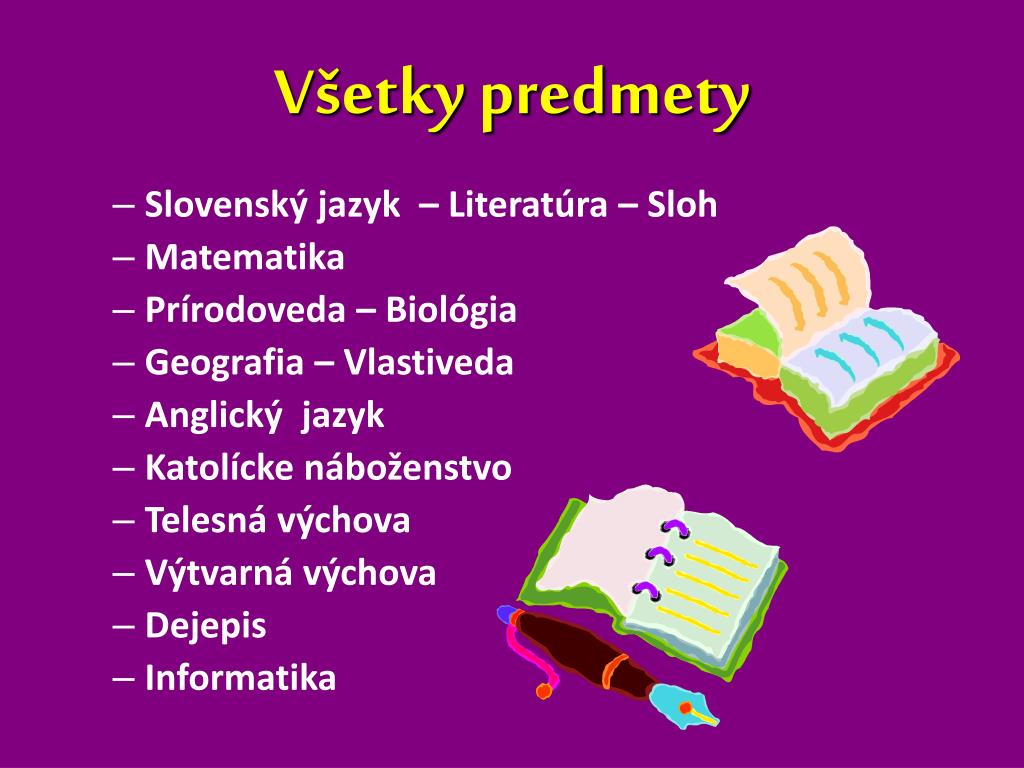 Všetky predmety

– Slovenský jazyk – Literatúra – Sloh
– Matematika
– Prírodoveda – Biológia
– Geografia – Vlastiveda
– Anglický jazyk
– Katolícke náboženstvo
– Telesná výchova
– Výtvarná výchova
– Dejepis
– Informatika